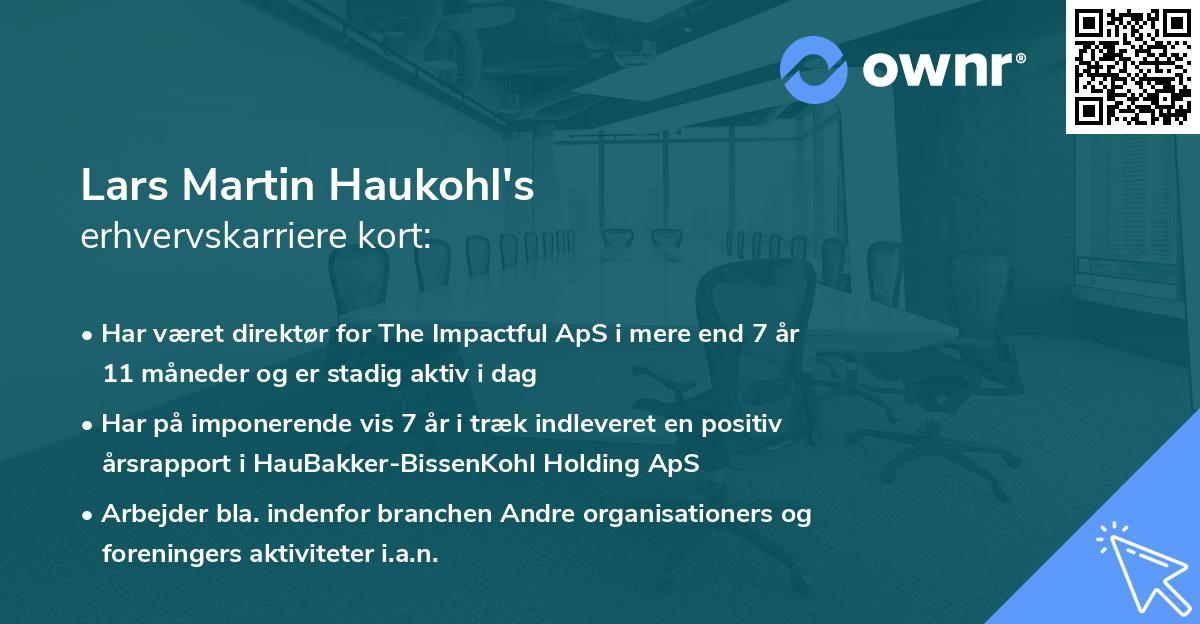 ownr®

Lars Martin Haukohl's
erhvervskarriere kort:

• Har været direktør for The Impactful ApS i mere end 7 år 11 måneder og er stadig aktiv i dag

• Har på imponerende vis 7 år i træk indleveret en positiv årsrapport i HauBakker-BissenKohl Holding ApS

• Arbejder bla. indenfor branchen Andre organisationers og foreningers aktiviteter i.a.n.